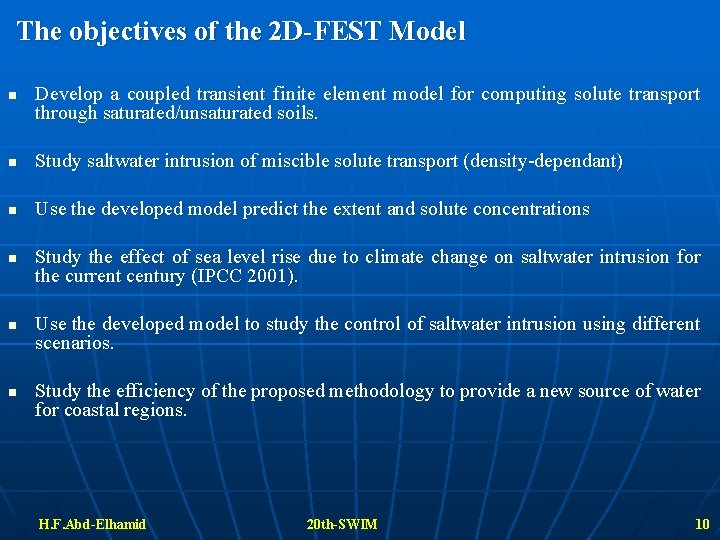 The objectives of the 2D-FEST Model

- Develop a coupled transient finite element model for computing solute transport through saturated/unsaturated soils.

- Study saltwater intrusion of miscible solute transport (density-dependant)

- Use the developed model predict the extent and solute concentrations

- Study the effect of sea level rise due to climate change on saltwater intrusion for the current century (IPCC 2001).

- Use the developed model to study the control of saltwater intrusion using different scenarios.

- Study the efficiency of the proposed methodology to provide a new source of water for coastal regions.

H.F.Abd-Elhamid 20th-SWIM 10